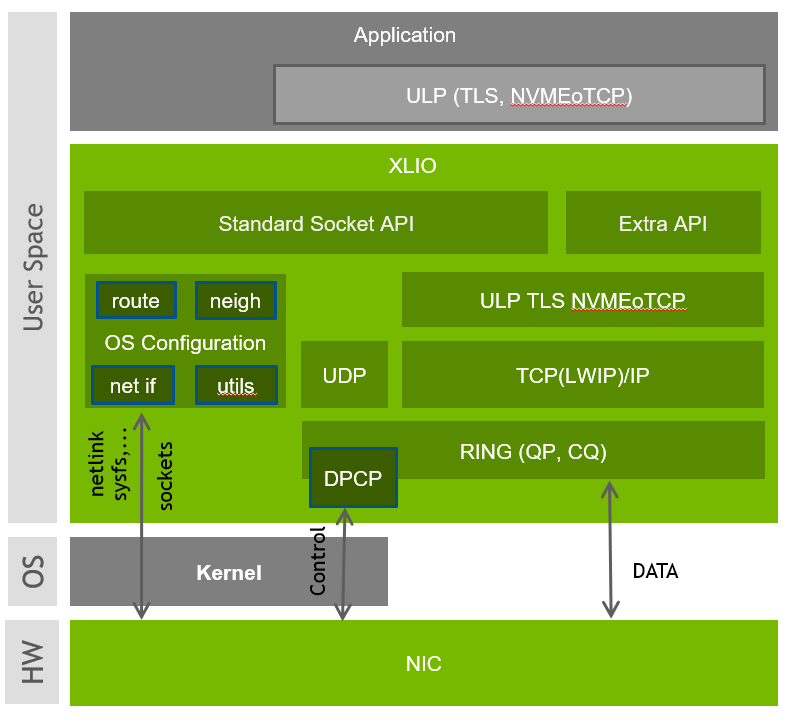 User Space

Application

ULP (TLS, NVMEoTCP)

XLIO

Standard Socket API

Extra API

route

neigh

OS Configuration

net if

utils

ULP TLS NVMEoTCP

UDP

TCP(LWIP)/IP

RING (QP, CQ)

DPCP

netlink sysfs,... sockets

OS

Kernel

Control

DATA

HW

NIC